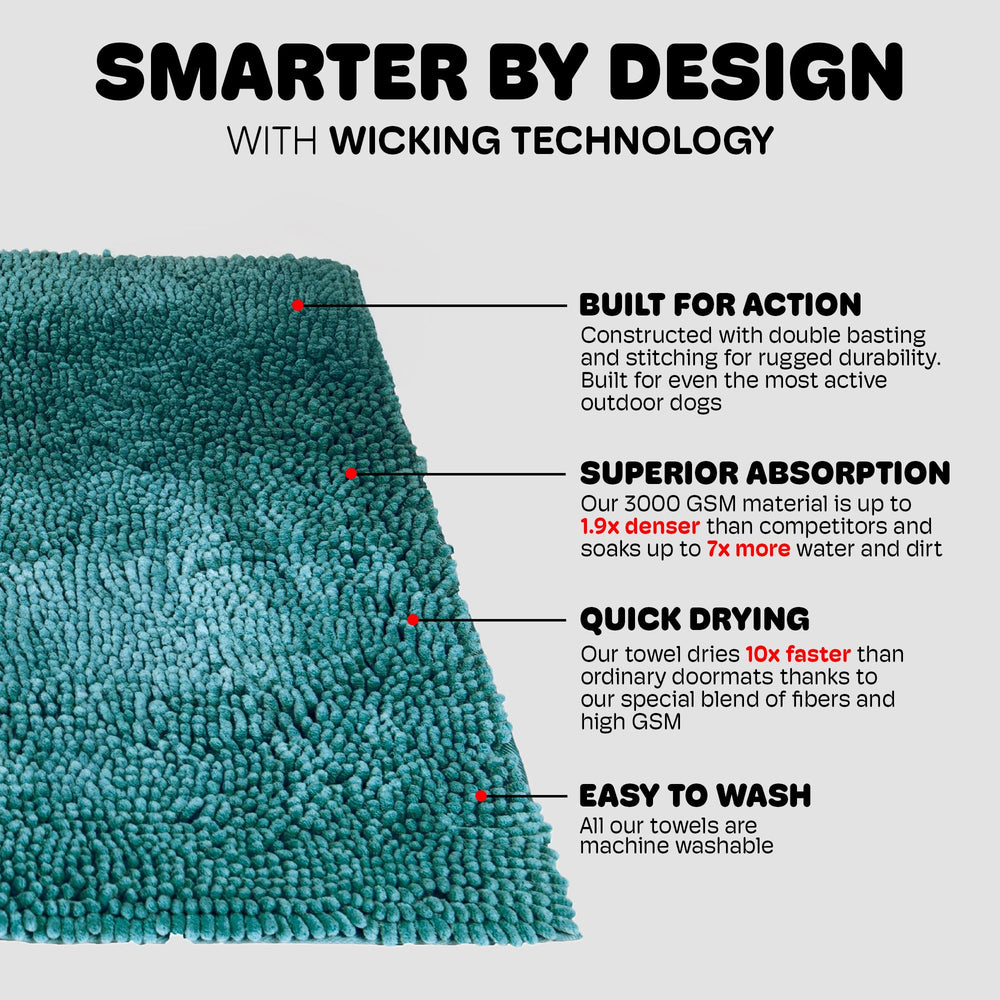 SMARTER BY DESIGN
WITH WICKING TECHNOLOGY

BUILT FOR ACTION
Constructed with double basting and stitching for rugged durability. Built for even the most active outdoor dogs

SUPERIOR ABSORPTION
Our 3000 GSM material is up to 1.9x denser than competitors and soaks up to 7x more water and dirt

QUICK DRYING
Our towel dries 10x faster than ordinary doormats thanks to our special blend of fibers and high GSM

EASY TO WASH
All our towels are machine washable